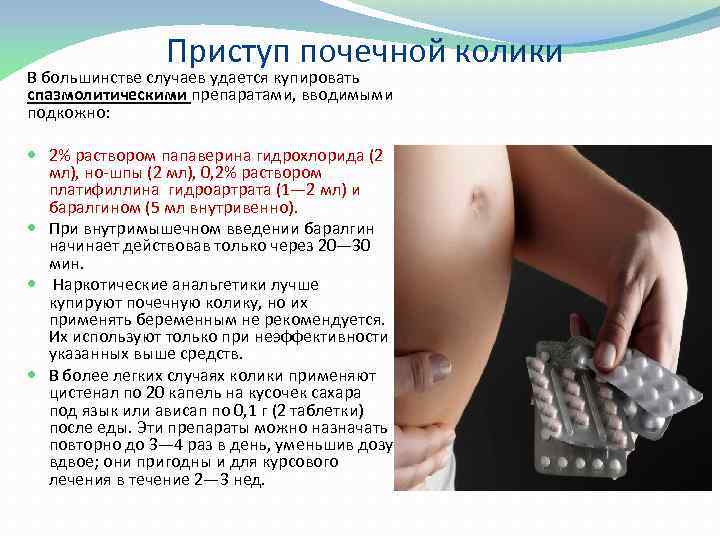 Приступ почечной колики

В большинстве случаев удается купировать спазмолитическими препаратами, вводимыми подкожно:

2% раствором папаверина гидрохлорида (2 мл), но-шпы (2 мл), 0,2% раствором платифиллина гидроартрата (1—2 мл) и баралгином (5 мл внутривенно).

При внутримышечном введении баралгин начинает действовав только через 20—30 мин.

Наркотические анальгетики лучше купируют почечную колику, но их применять беременным не рекомендуется. Их используют только при неэффективности указанных выше средств.

В более легких случаях колики применяют цистенал по 20 капель на кусочек сахара под язык или ависап по 0,1 г (2 таблетки) после еды. Эти препараты можно назначать повторно до 3—4 раз в день, уменьшив дозу вдвое; они пригодны и для курсового лечения в течение 2—3 нед.